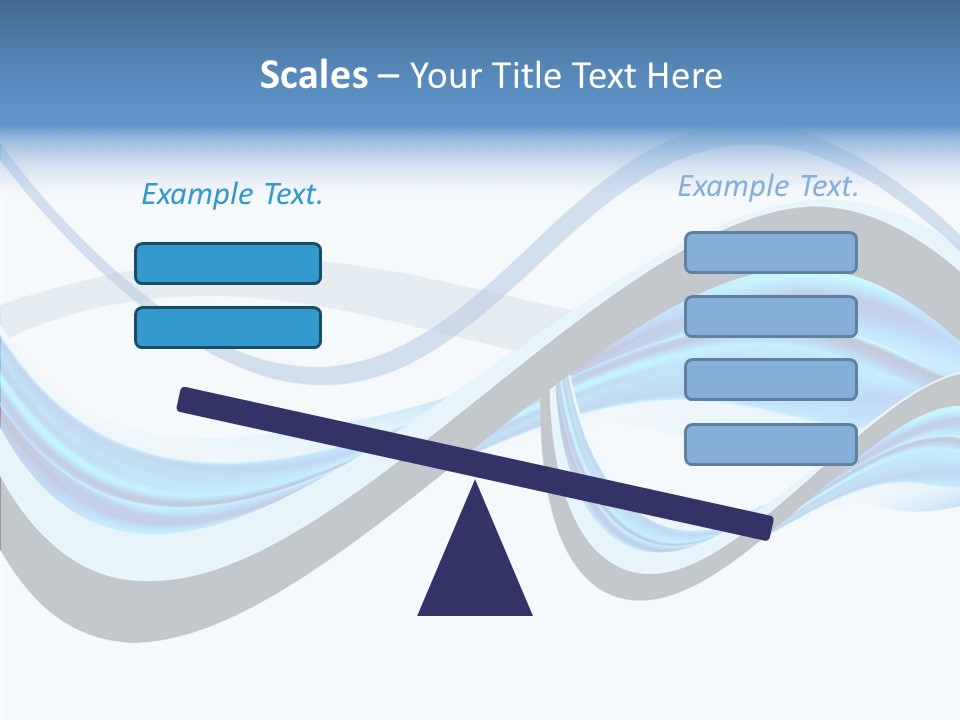 Scales – Your Title Text Here

Example Text.

Example Text.